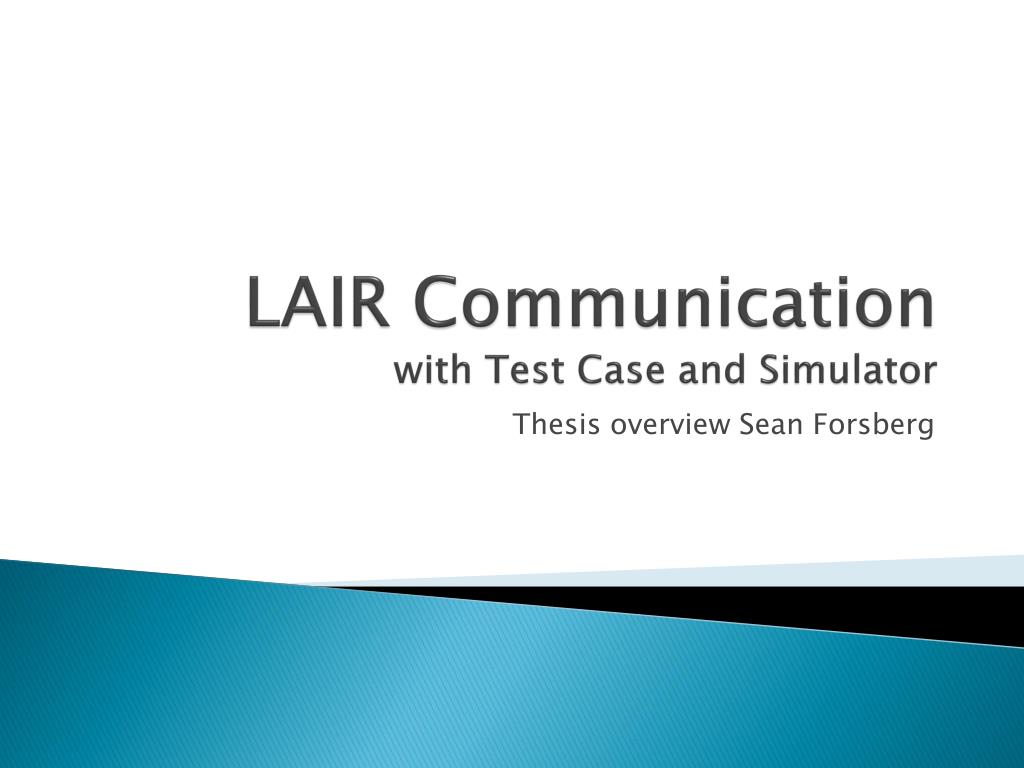 LAIR Communication
with Test Case and Simulator

Thesis overview Sean Forsberg